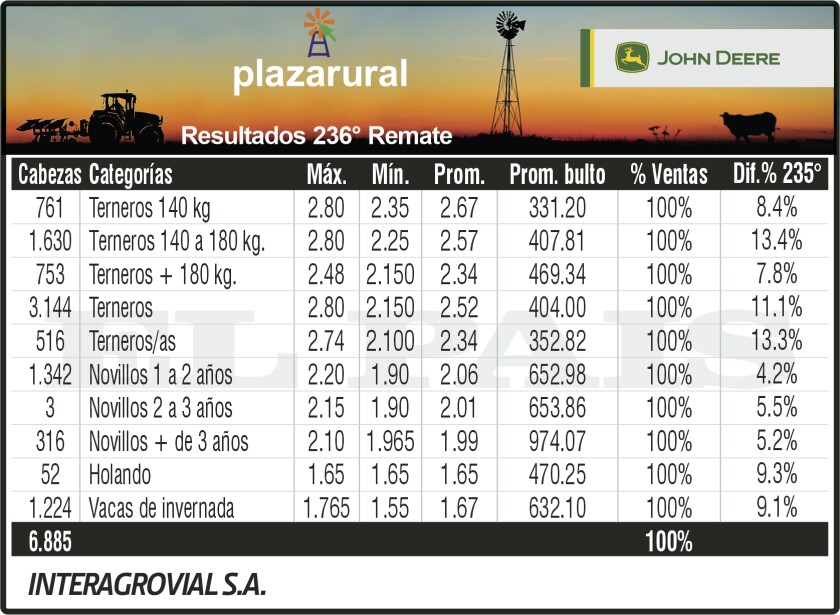 plazarural

JOHN DEERE

Resultados 236° Remate

| Cabezas | Categorías | Máx. | Mín. | Prom. | Prom. bulto | % Ventas | Dif.% 235° |
|---|---|---|---|---|---|---|---|
| 761 | Terneros 140 kg | 2.80 | 2.35 | 2.67 | 331.20 | 100% | 8.4% |
| 1.630 | Terneros 140 a 180 kg. | 2.80 | 2.25 | 2.57 | 407.81 | 100% | 13.4% |
| 753 | Terneros + 180 kg. | 2.48 | 2.150 | 2.34 | 469.34 | 100% | 7.8% |
| 3.144 | Terneros | 2.80 | 2.150 | 2.52 | 404.00 | 100% | 11.1% |
| 516 | Terneros/as | 2.74 | 2.100 | 2.34 | 352.82 | 100% | 13.3% |
| 1.342 | Novillos 1 a 2 años | 2.20 | 1.90 | 2.06 | 652.98 | 100% | 4.2% |
| 3 | Novillos 2 a 3 años | 2.15 | 1.90 | 2.01 | 653.86 | 100% | 5.5% |
| 316 | Novillos + de 3 años | 2.10 | 1.965 | 1.99 | 974.07 | 100% | 5.2% |
| 52 | Holando | 1.65 | 1.65 | 1.65 | 470.25 | 100% | 9.3% |
| 1.224 | Vacas de invernada | 1.765 | 1.55 | 1.67 | 632.10 | 100% | 9.1% |
| 6.885 | | | | | | 100% | |

EL PAIS

INTERAGROVIAL S.A.